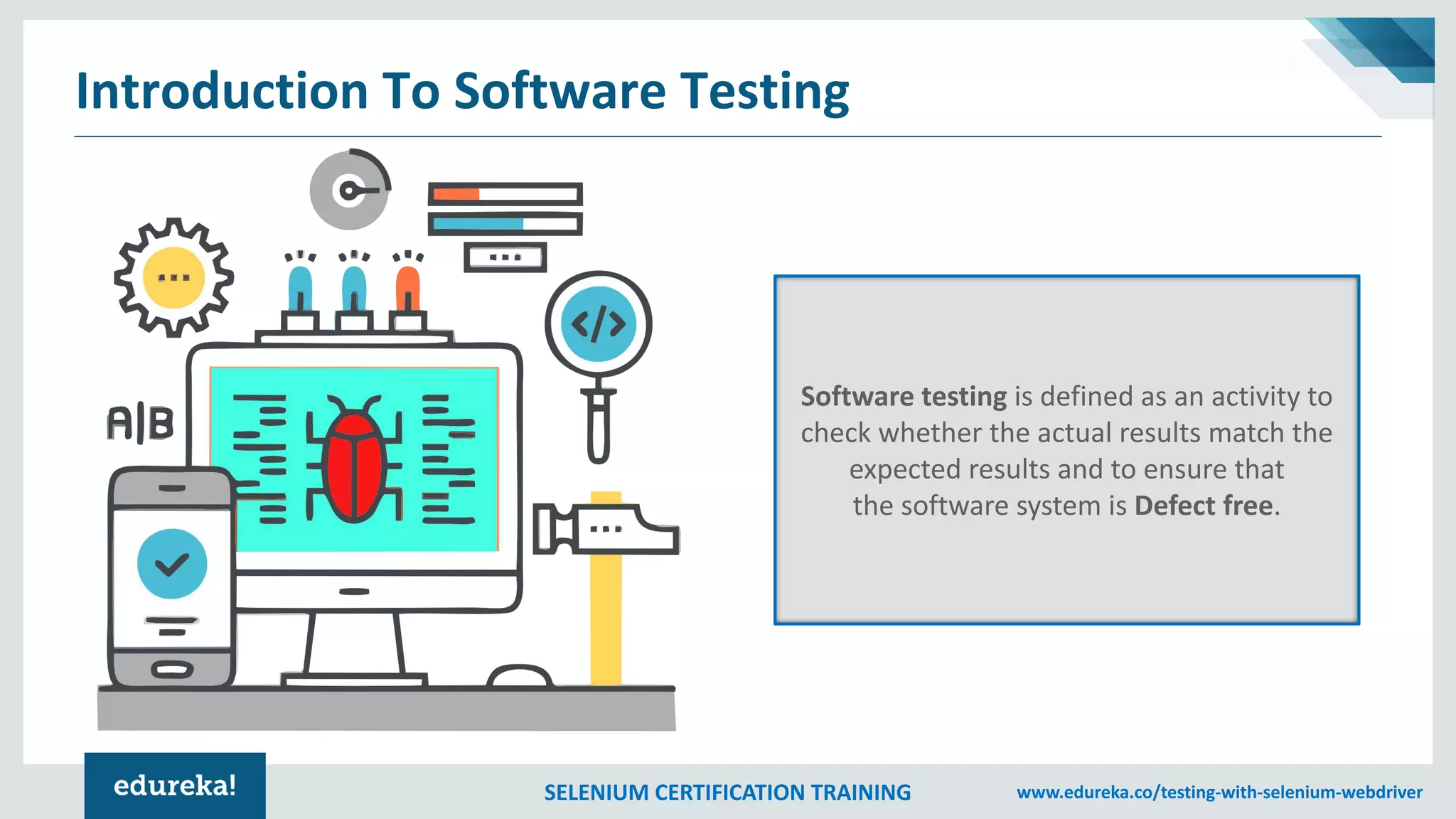 Introduction To Software Testing

A|B

</>

Software testing is defined as an activity to check whether the actual results match the expected results and to ensure that the software system is Defect free.

edureka!

SELENIUM CERTIFICATION TRAINING

www.edureka.co/testing-with-selenium-webdriver